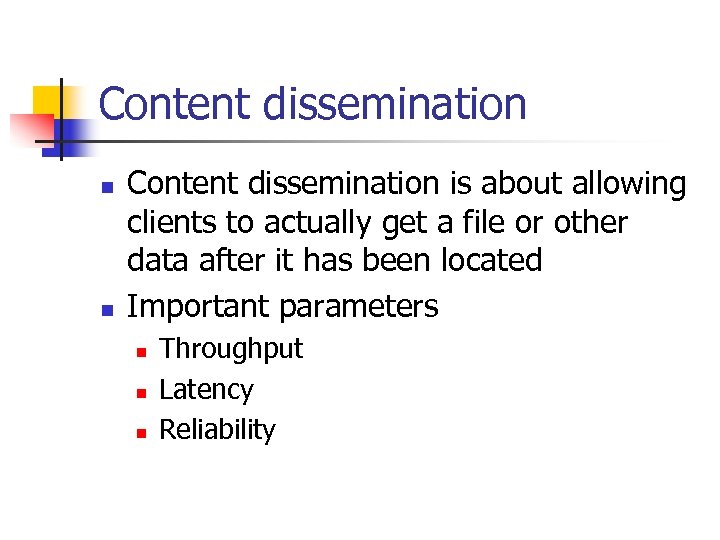 Content dissemination

- Content dissemination is about allowing clients to actually get a file or other data after it has been located
- Important parameters
  - Throughput
  - Latency
  - Reliability